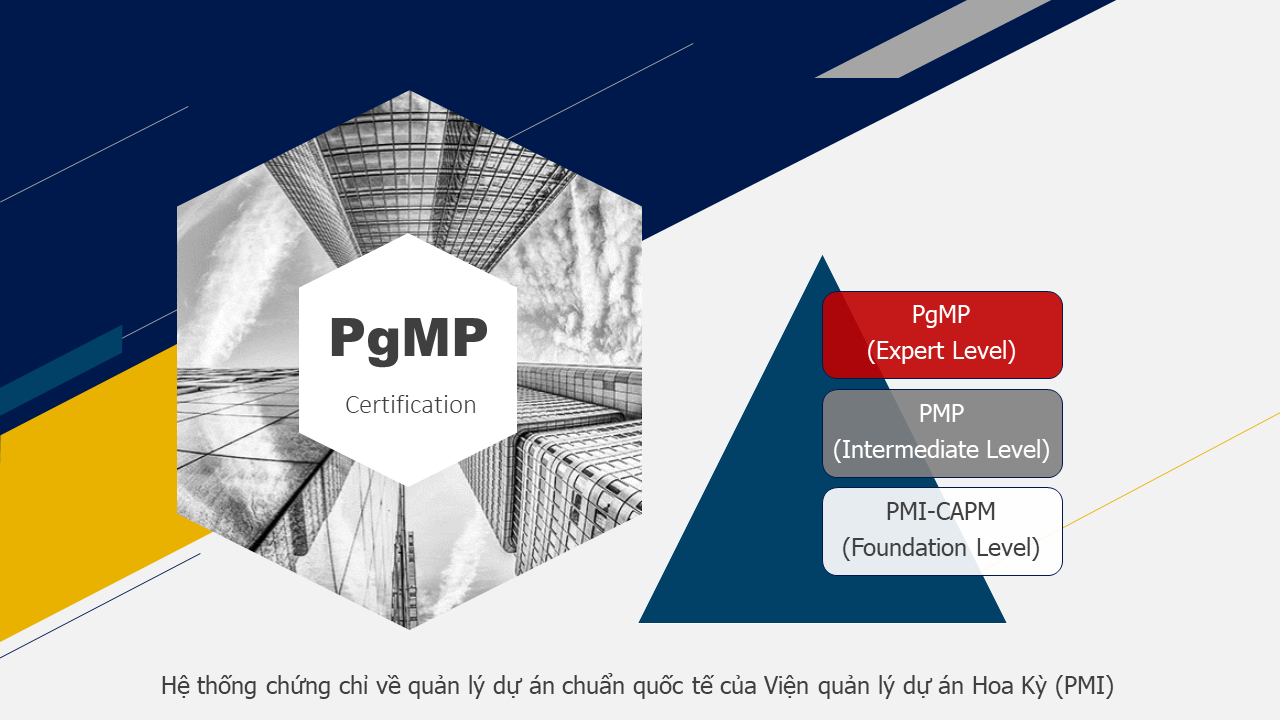 PgMP

Certification

PgMP
(Expert Level)

PMP
(Intermediate Level)

PMI-CAPM
(Foundation Level)

Hệ thống chứng chỉ về quản lý dự án chuẩn quốc tế của Viện quản lý dự án Hoa Kỳ (PMI)